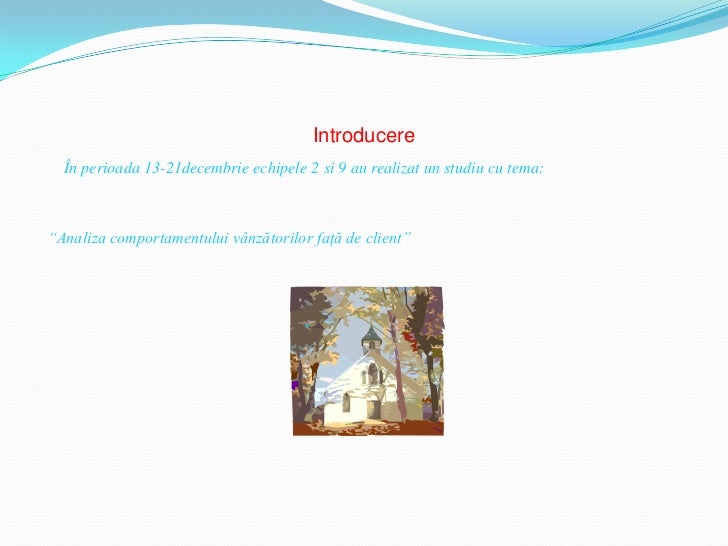 Introducere

În perioada 13-21decembrie echipele 2 si 9 au realizat un studiu cu tema:

“Analiza comportamentului vânzătorilor față de client”